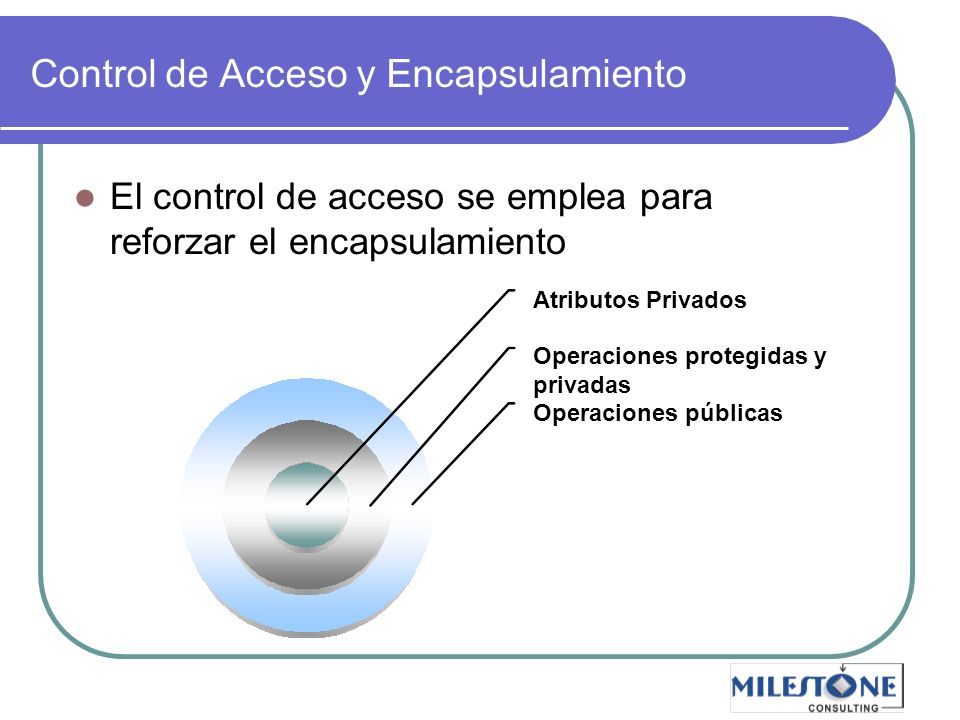 Control de Acceso y Encapsulamiento

El control de acceso se emplea para reforzar el encapsulamiento

Atributos Privados

Operaciones protegidas y privadas

Operaciones públicas

MILESTONE CONSULTING